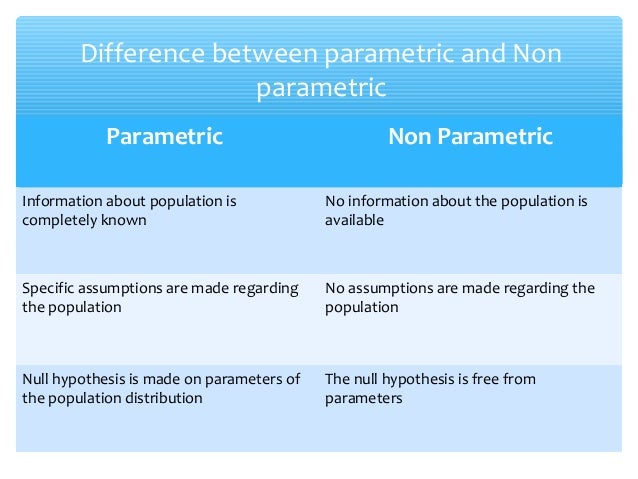 Difference between parametric and Non parametric

| Parametric | Non Parametric |
|---|---|
| Information about population is completely known | No information about the population is available |
| Specific assumptions are made regarding the population | No assumptions are made regarding the population |
| Null hypothesis is made on parameters of the population distribution | The null hypothesis is free from parameters |